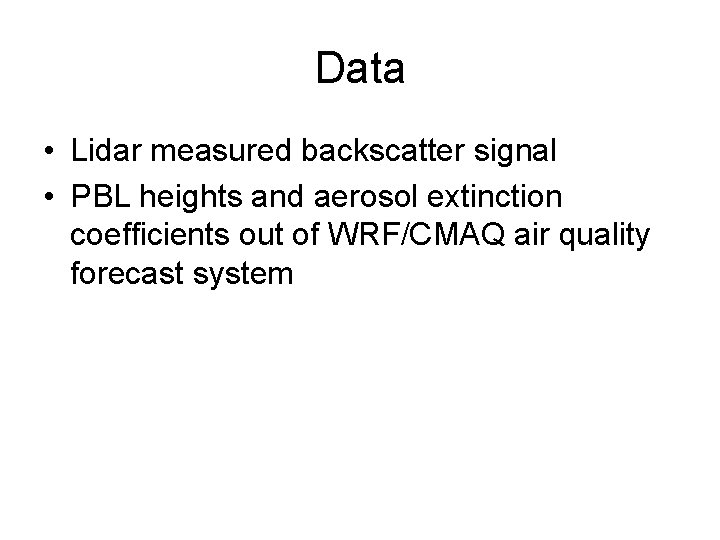 Data

• Lidar measured backscatter signal
• PBL heights and aerosol extinction coefficients out of WRF/CMAQ air quality forecast system